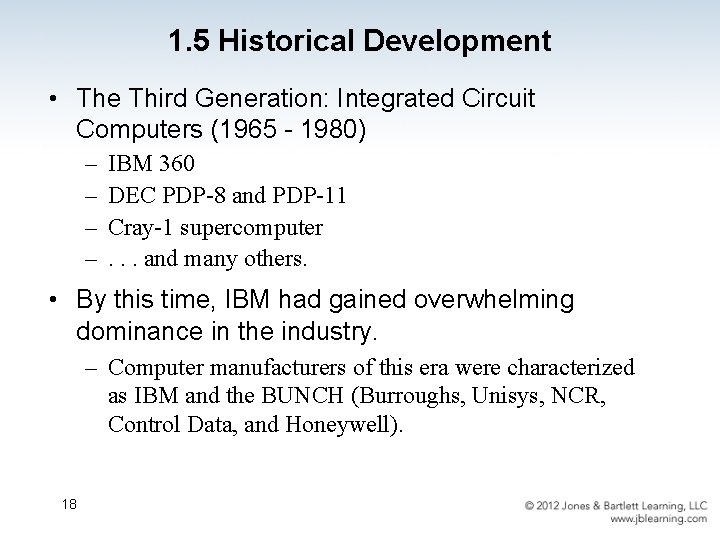 1.5 Historical Development

• The Third Generation: Integrated Circuit Computers (1965 - 1980)
– IBM 360
– DEC PDP-8 and PDP-11
– Cray-1 supercomputer
– . . . and many others.

• By this time, IBM had gained overwhelming dominance in the industry.
– Computer manufacturers of this era were characterized as IBM and the BUNCH (Burroughs, Unisys, NCR, Control Data, and Honeywell).

18

© 2012 Jones & Bartlett Learning, LLC
www.jblearning.com